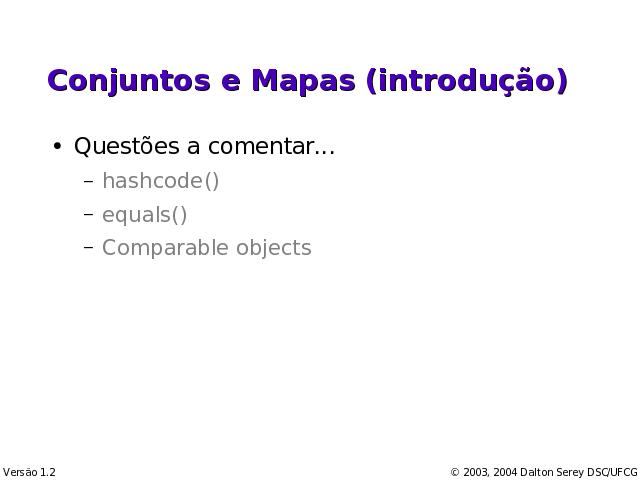 Conjuntos e Mapas (introdução)

• Questões a comentar...
– hashcode()
– equals()
– Comparable objects

Versão 1.2

© 2003, 2004 Dalton Serey DSC/UFCG